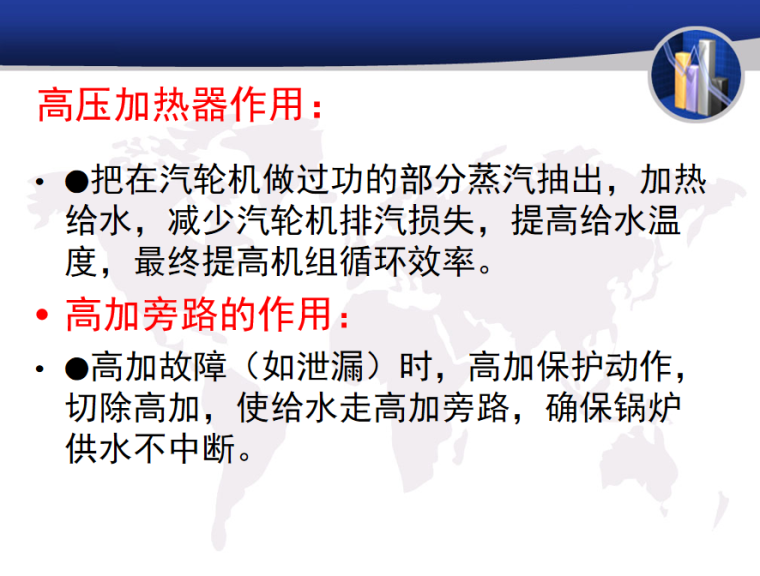 高压加热器作用：

• ●把在汽轮机做过功的部分蒸汽抽出，加热给水，减少汽轮机排汽损失，提高给水温度，最终提高机组循环效率。

• 高加旁路的作用：

• ●高加故障（如泄漏）时，高加保护动作，切除高加，使给水走高加旁路，确保锅炉供水不中断。